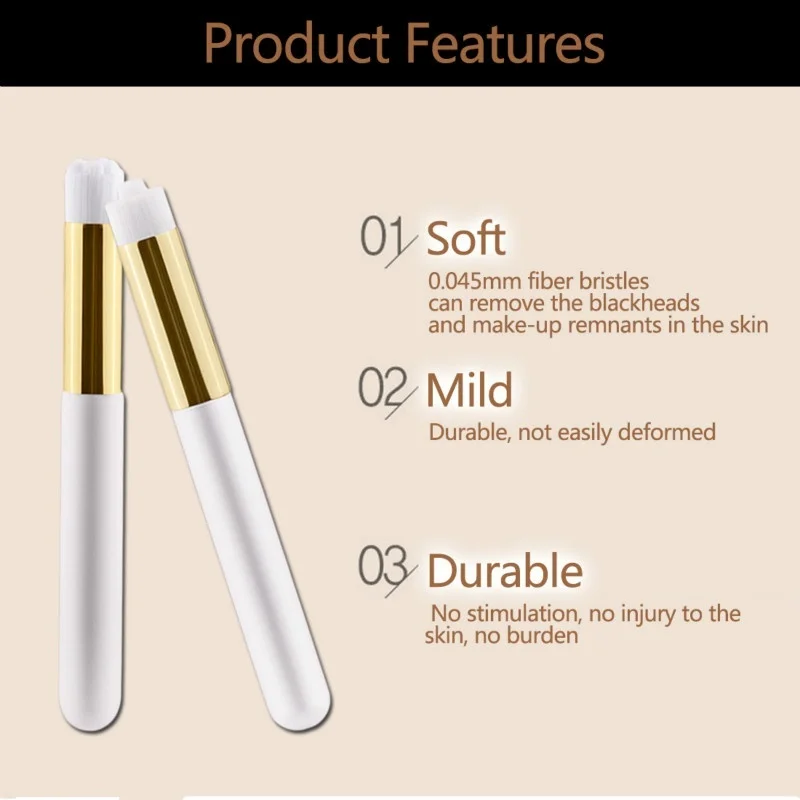 Product Features

01 Soft
0.045mm fiber bristles can remove the blackheads and make-up remnants in the skin

02 Mild
Durable, not easily deformed

03 Durable
No stimulation, no injury to the skin, no burden